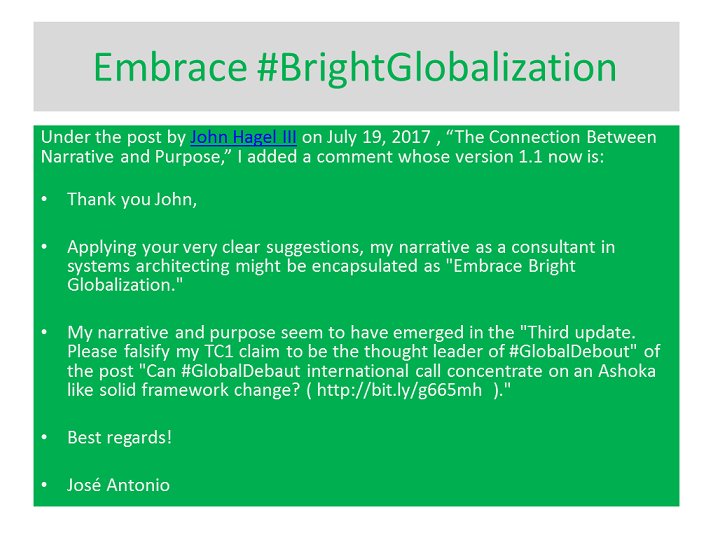 Embrace #BrightGlobalization

Under the post by John Hagel III on July 19, 2017 , “The Connection Between Narrative and Purpose,” I added a comment whose version 1.1 now is:

• Thank you John,

• Applying your very clear suggestions, my narrative as a consultant in systems architecting might be encapsulated as "Embrace Bright Globalization."

• My narrative and purpose seem to have emerged in the "Third update. Please falsify my TC1 claim to be the thought leader of #GlobalDebout" of the post "Can #GlobalDebaut international call concentrate on an Ashoka like solid framework change? ( http://bit.ly/g665mh )."

• Best regards!

• José Antonio